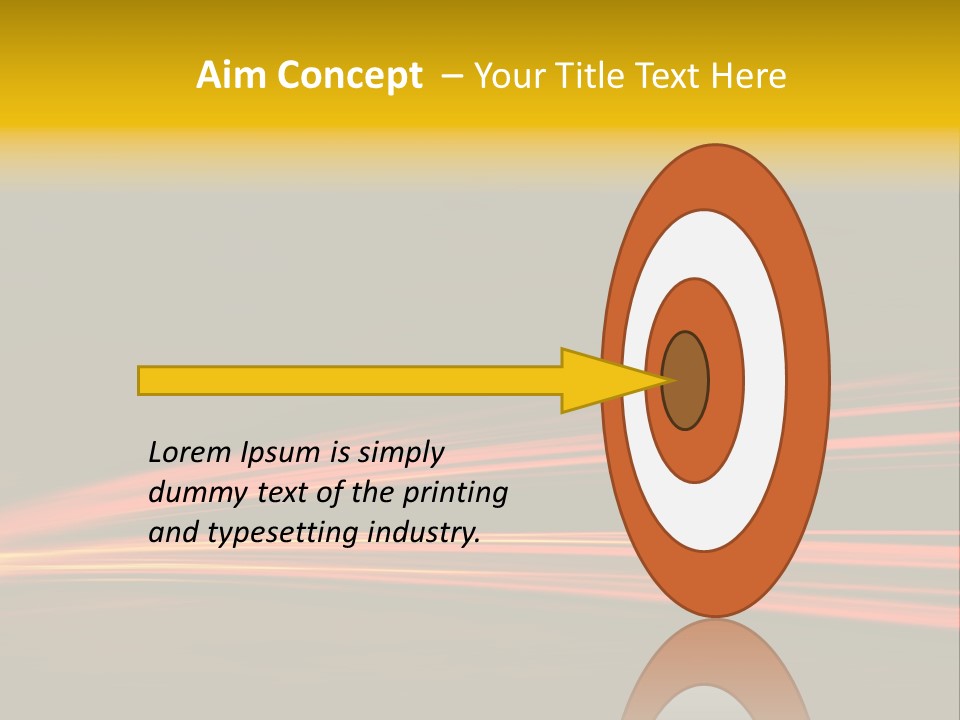 Aim Concept – Your Title Text Here

Lorem Ipsum is simply dummy text of the printing and typesetting industry.